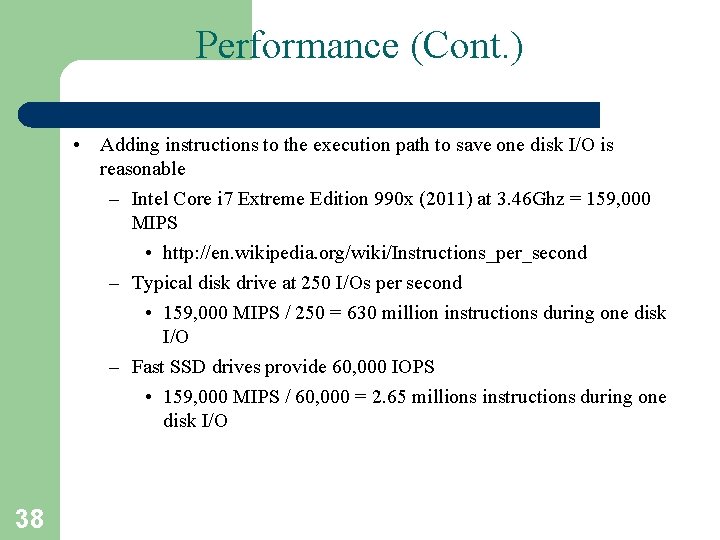 Performance (Cont.)

• Adding instructions to the execution path to save one disk I/O is reasonable

– Intel Core i7 Extreme Edition 990x (2011) at 3.46Ghz = 159,000 MIPS

• http://en.wikipedia.org/wiki/Instructions_per_second

– Typical disk drive at 250 I/Os per second

• 159,000 MIPS / 250 = 630 million instructions during one disk I/O

– Fast SSD drives provide 60,000 IOPS

• 159,000 MIPS / 60,000 = 2.65 millions instructions during one disk I/O

38